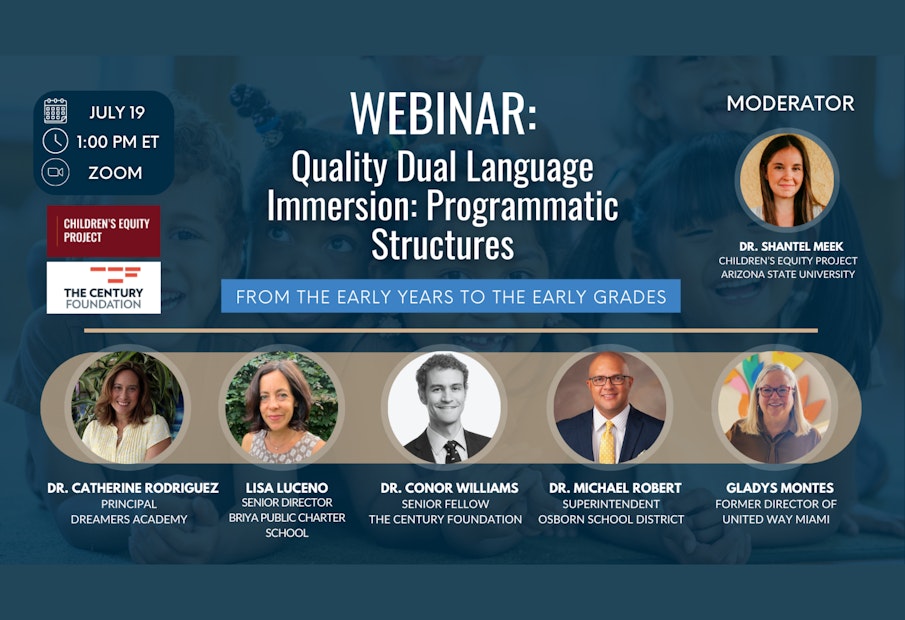 JULY 19
1:00 PM ET
ZOOM

CHILDREN'S EQUITY PROJECT

THE CENTURY FOUNDATION

WEBINAR:
Quality Dual Language Immersion: Programmatic Structures

FROM THE EARLY YEARS TO THE EARLY GRADES

MODERATOR

DR. SHANTEL MEEK
CHILDREN'S EQUITY PROJECT
ARIZONA STATE UNIVERSITY

DR. CATHERINE RODRIGUEZ
PRINCIPAL
DREAMERS ACADEMY

LISA LUCENO
SENIOR DIRECTOR
BRIYA PUBLIC CHARTER SCHOOL

DR. CONOR WILLIAMS
SENIOR FELLOW
THE CENTURY FOUNDATION

DR. MICHAEL ROBERT
SUPERINTENDENT
OSBORN SCHOOL DISTRICT

GLADYS MONTES
FORMER DIRECTOR OF
UNITED WAY MIAMI